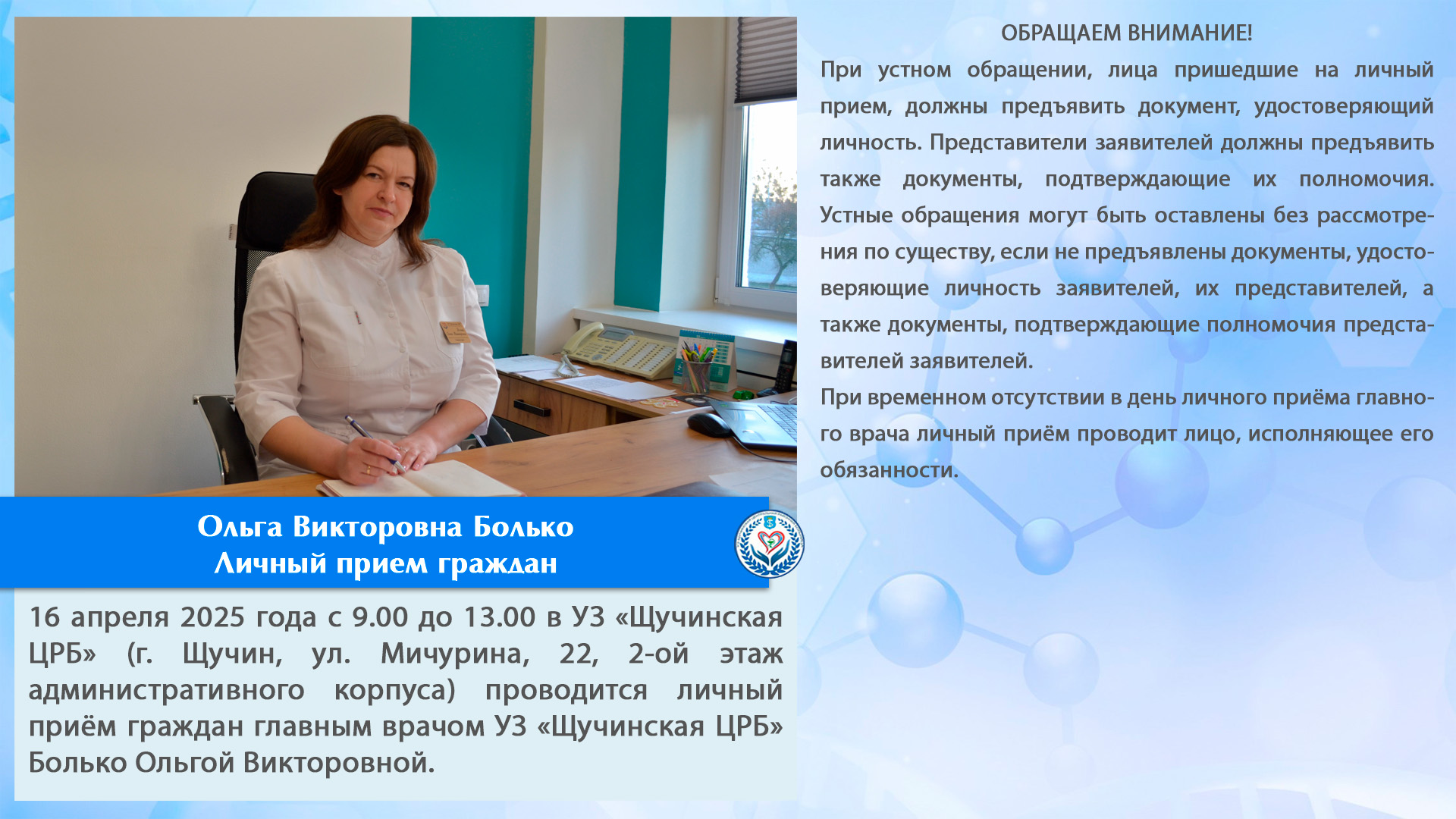 Ольга Викторовна Болько
Личный прием граждан

16 апреля 2025 года с 9.00 до 13.00 в УЗ «Щучинская ЦРБ» (г. Щучин, ул. Мичурина, 22, 2-ой этаж административного корпуса) проводится личный приём граждан главным врачом УЗ «Щучинская ЦРБ» Болько Ольгой Викторовной.

ОБРАЩАЕМ ВНИМАНИЕ!

При устном обращении, лица пришедшие на личный прием, должны предъявить документ, удостоверяющий личность. Представители заявителей должны предъявить также документы, подтверждающие их полномочия. Устные обращения могут быть оставлены без рассмотрения по существу, если не предъявлены документы, удостоверяющие личность заявителей, их представителей, а также документы, подтверждающие полномочия представителей заявителей.

При временном отсутствии в день личного приёма главного врача личный приём проводит лицо, исполняющее его обязанности.